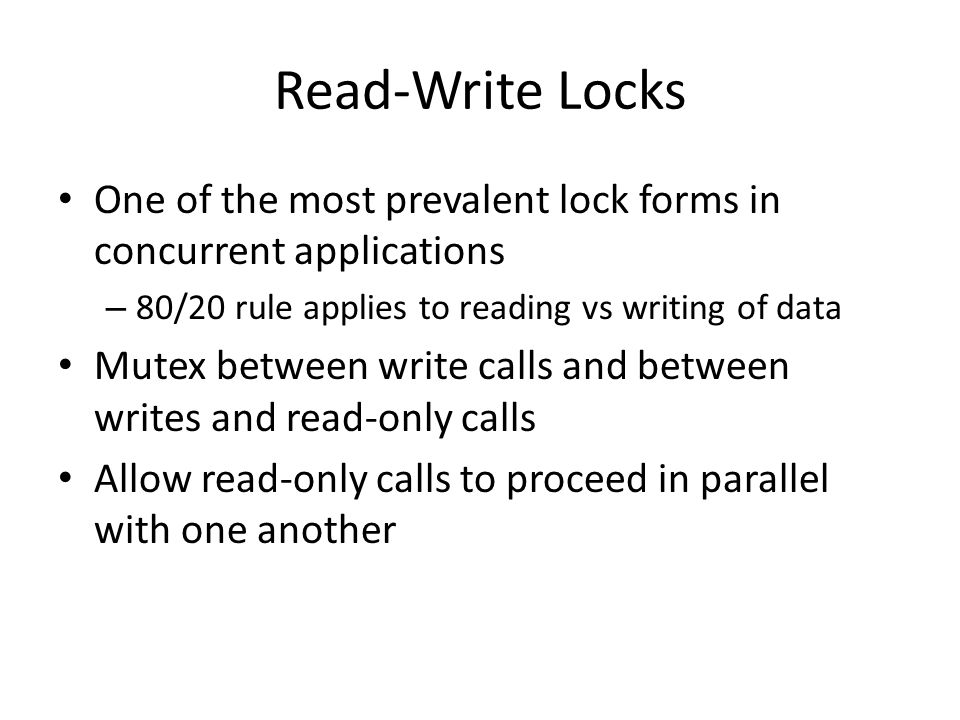 Read-Write Locks

• One of the most prevalent lock forms in concurrent applications

– 80/20 rule applies to reading vs writing of data

• Mutex between write calls and between writes and read-only calls

• Allow read-only calls to proceed in parallel with one another